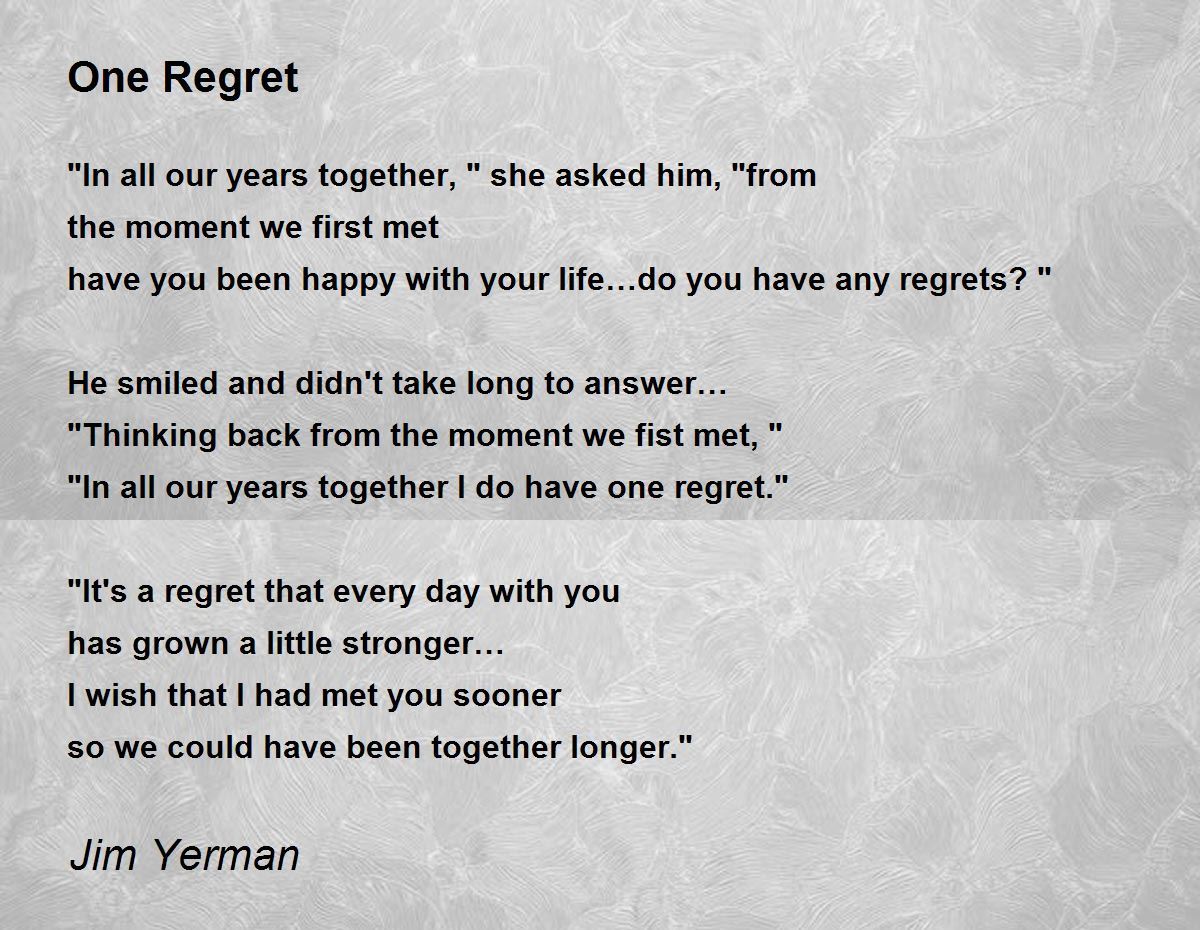 One Regret

"In all our years together, " she asked him, "from
the moment we first met
have you been happy with your life…do you have any regrets? "

He smiled and didn't take long to answer…
"Thinking back from the moment we fist met, "
"In all our years together I do have one regret."

"It's a regret that every day with you
has grown a little stronger…
I wish that I had met you sooner
so we could have been together longer."

Jim Yerman